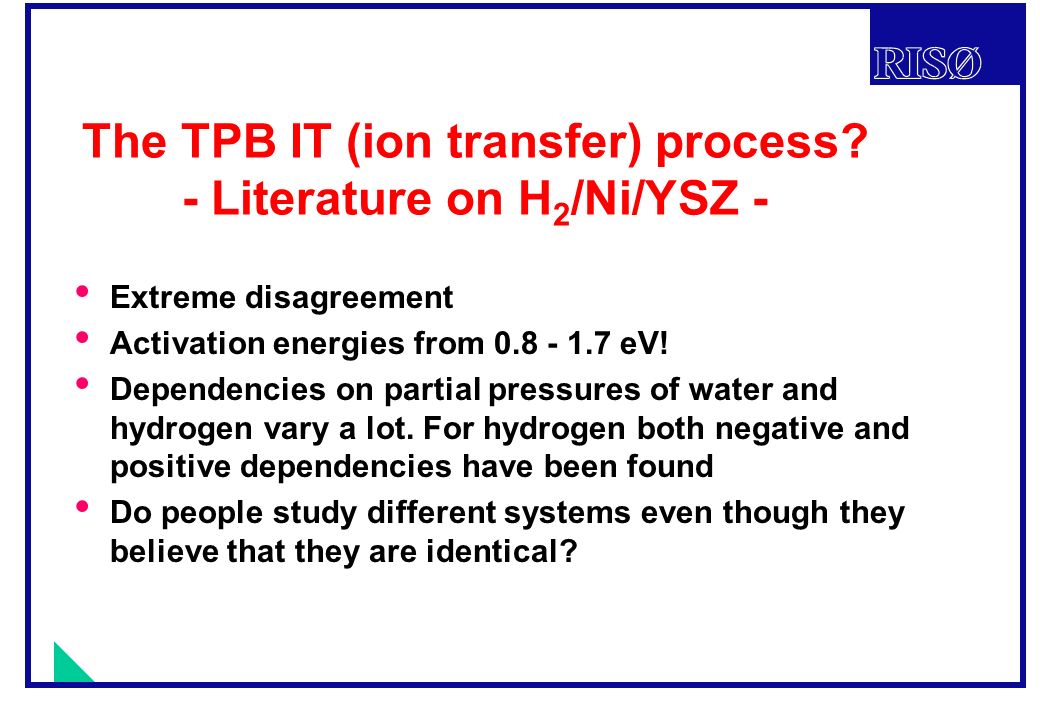 RISØ

The TPB IT (ion transfer) process?
- Literature on $H_2$/Ni/YSZ -

• Extreme disagreement
• Activation energies from 0.8 - 1.7 eV!
• Dependencies on partial pressures of water and hydrogen vary a lot. For hydrogen both negative and positive dependencies have been found
• Do people study different systems even though they believe that they are identical?